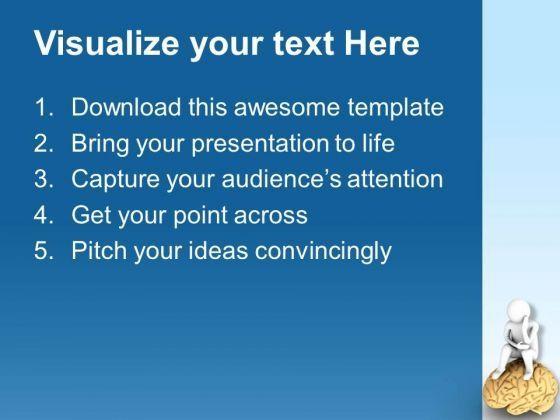 Visualize your text Here

1. Download this awesome template
2. Bring your presentation to life
3. Capture your audience's attention
4. Get your point across
5. Pitch your ideas convincingly